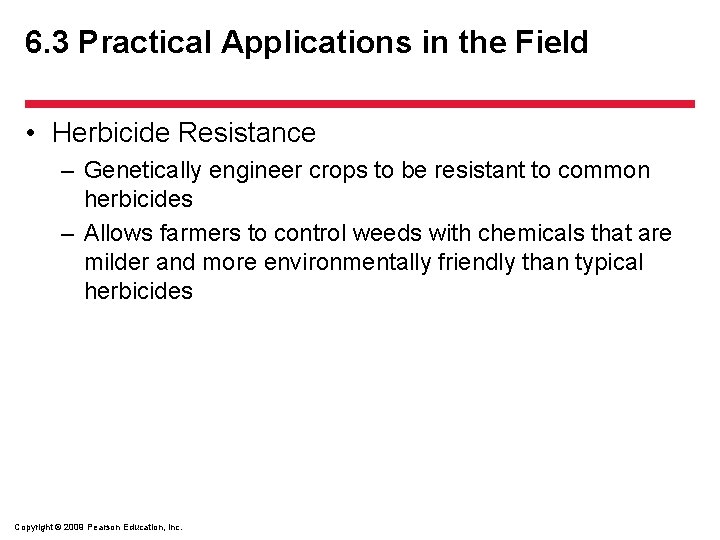 6.3 Practical Applications in the Field

• Herbicide Resistance

– Genetically engineer crops to be resistant to common herbicides

– Allows farmers to control weeds with chemicals that are milder and more environmentally friendly than typical herbicides

Copyright © 2009 Pearson Education, Inc.